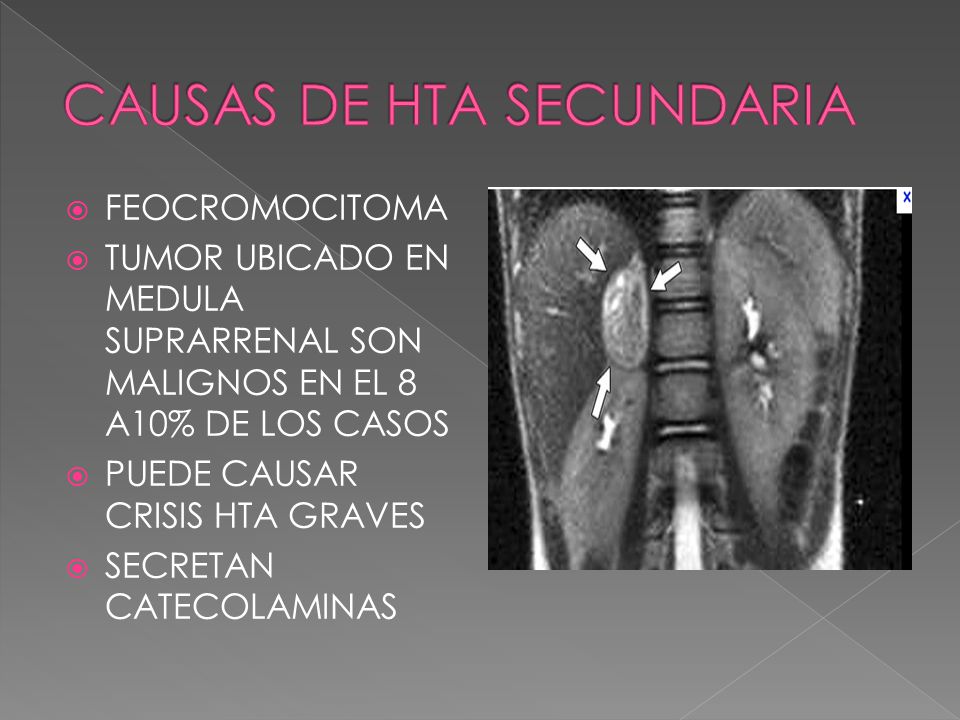 CAUSAS DE HTA SECUNDARIA

FEOCROMOCITOMA

TUMOR UBICADO EN MEDULA SUPRARRENAL SON MALIGNOS EN EL 8 A10% DE LOS CASOS

PUEDE CAUSAR CRISIS HTA GRAVES

SECRETAN CATECOLAMINAS

x